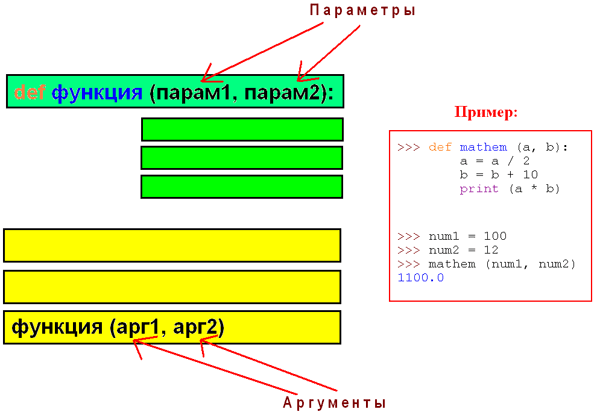 Параметры

def функция (парам1, парам2):

функция (арг1, арг2)

Аргументы

Пример:

>>> def mathem (a, b):
	a = a / 2
	b = b + 10
	print (a * b)

>>> num1 = 100
>>> num2 = 12
>>> mathem (num1, num2)
1100.0